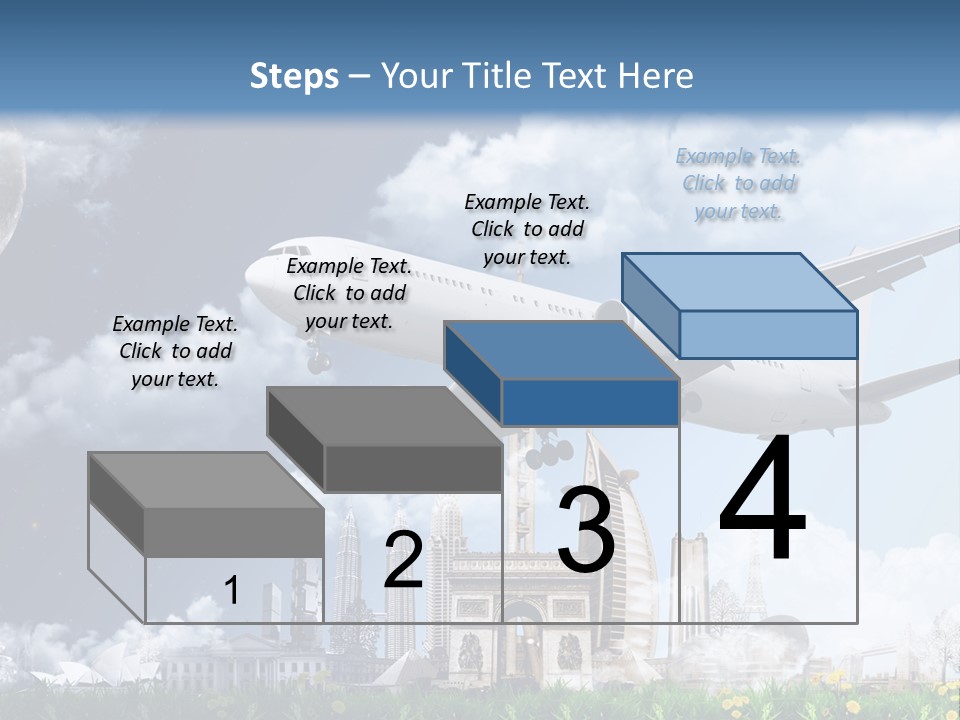 Steps – Your Title Text Here

Example Text. Click to add your text.

Example Text. Click to add your text.

Example Text. Click to add your text.

Example Text. Click to add your text.

1

2

3

4